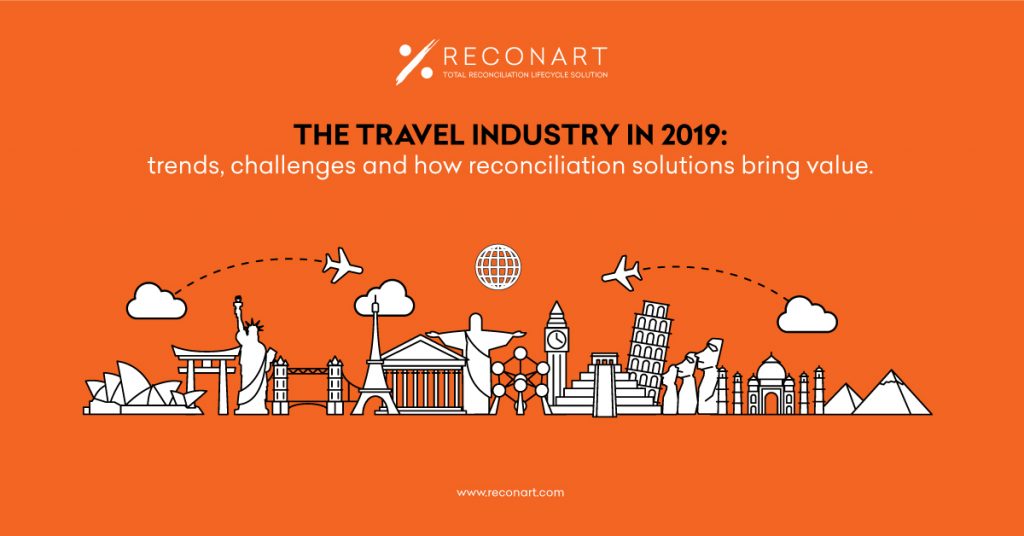 RECONART
TOTAL RECONCILIATION LIFECYCLE SOLUTION

THE TRAVEL INDUSTRY IN 2019:
trends, challenges and how reconciliation solutions bring value.

www.reconart.com